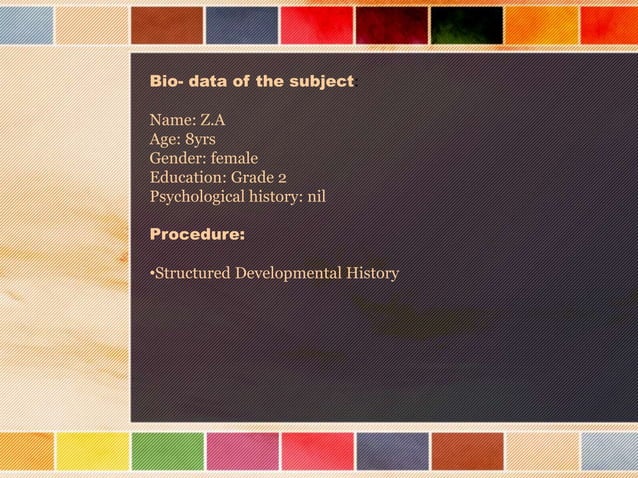 Bio- data of the subject

Name: Z.A
Age: 8yrs
Gender: female
Education: Grade 2
Psychological history: nil

Procedure:

•Structured Developmental History